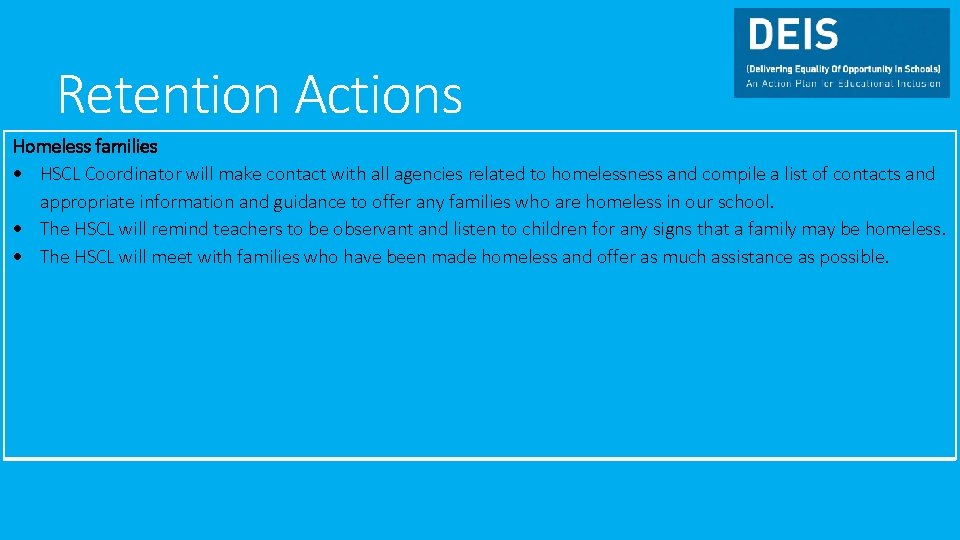 DEIS
(Delivering Equality Of Opportunity In Schools)
An Action Plan for Educational Inclusion

Retention Actions

Homeless families

• HSCL Coordinator will make contact with all agencies related to homelessness and compile a list of contacts and appropriate information and guidance to offer any families who are homeless in our school.
• The HSCL will remind teachers to be observant and listen to children for any signs that a family may be homeless.
• The HSCL will meet with families who have been made homeless and offer as much assistance as possible.